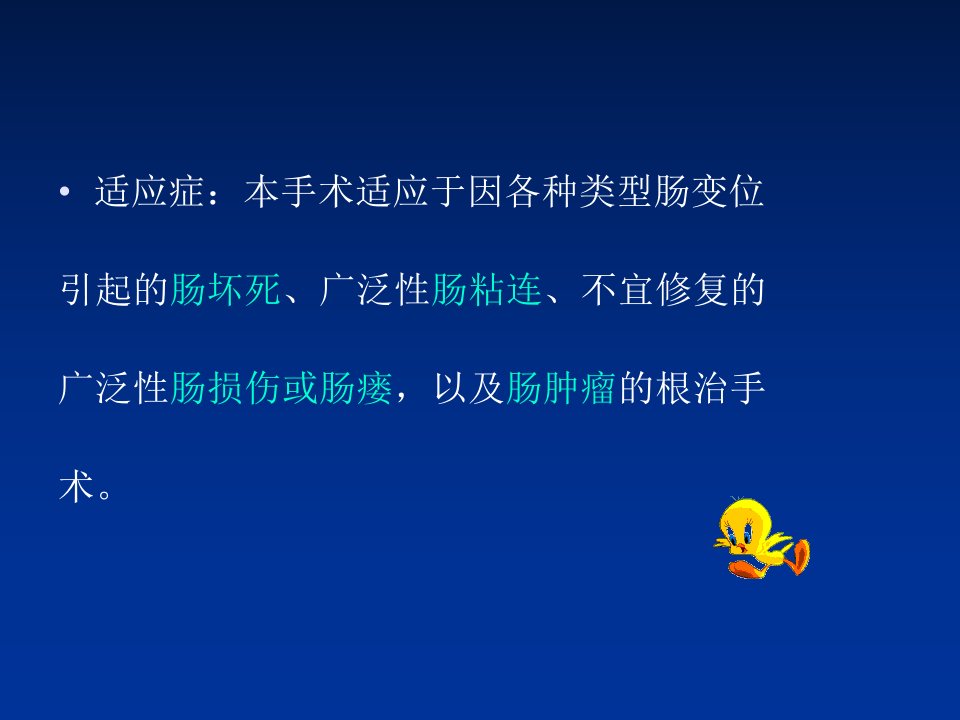 • 适应症：本手术适应于因各种类型肠变位引起的肠坏死、广泛性肠粘连、不宜修复的广泛性肠损伤或肠瘘，以及肠肿瘤的根治手术。